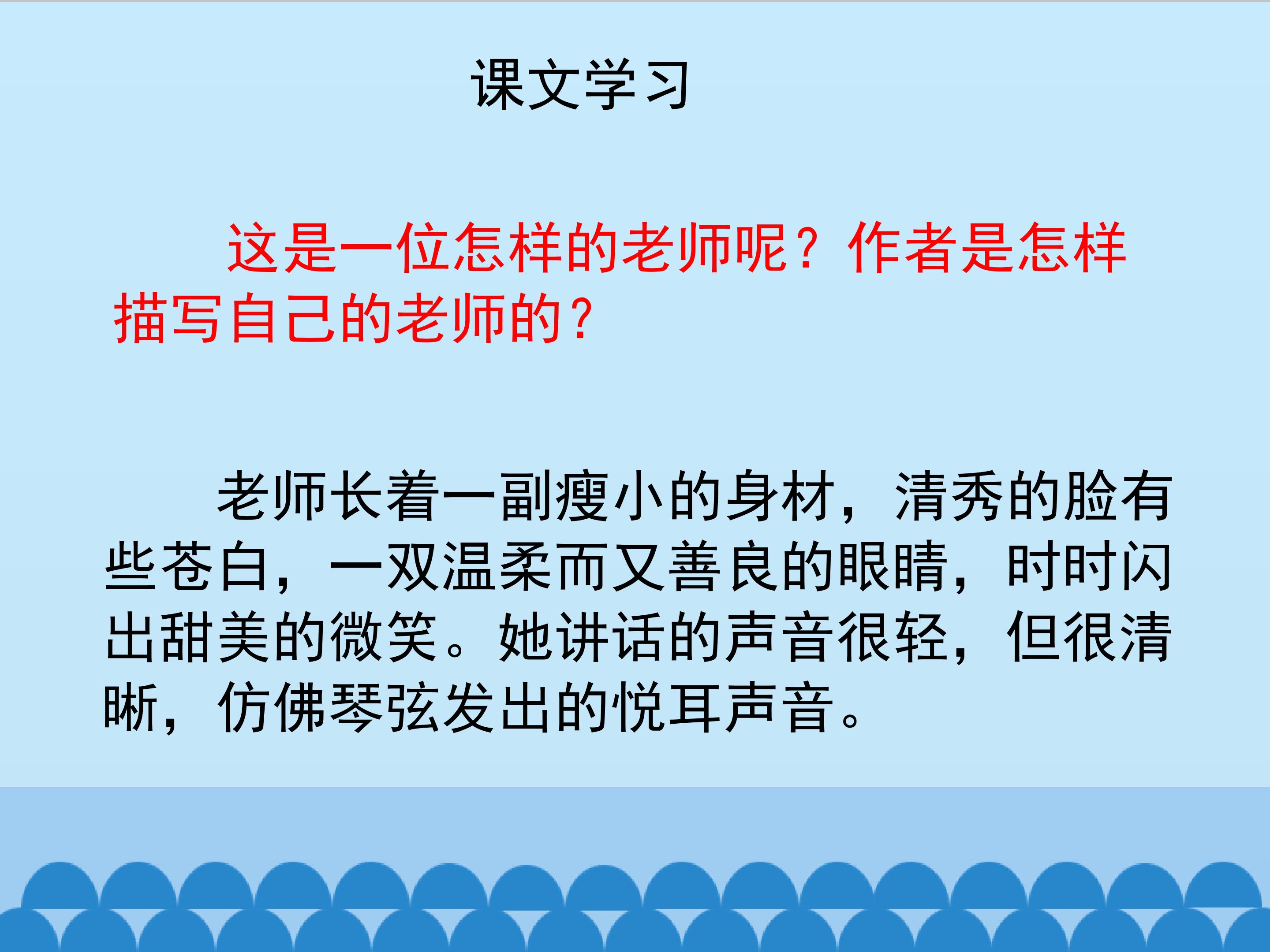 课文学习

这是一位怎样的老师呢？作者是怎样描写自己的老师的？

老师长着一副瘦小的身材，清秀的脸有些苍白，一双温柔而又善良的眼睛，时时闪出甜美的微笑。她讲话的声音很轻，但很清晰，仿佛琴弦发出的悦耳声音。